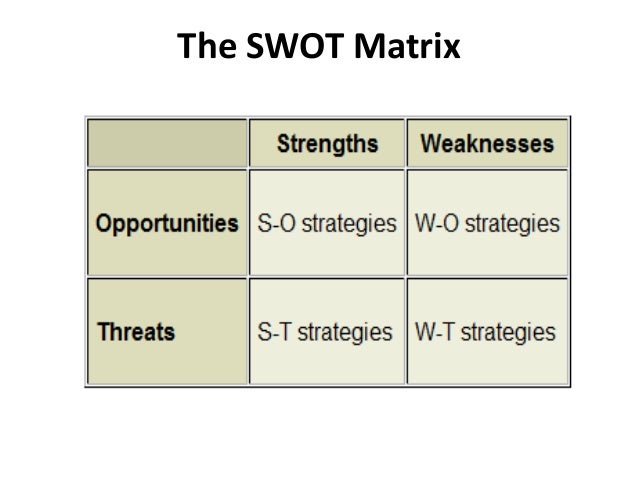 The SWOT Matrix

| | Strengths | Weaknesses |
|---|---|---|
| Opportunities | S-O strategies | W-O strategies |
| Threats | S-T strategies | W-T strategies |